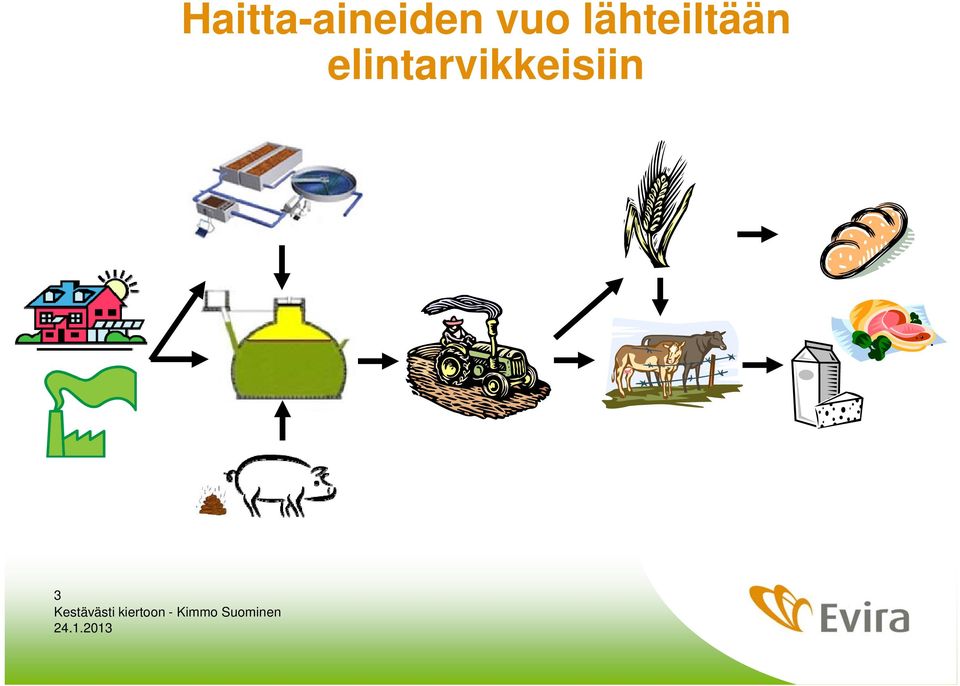 Haitta-aineiden vuo lähteiltään elintarvikkeisiin

3
Kestävästi kiertoon - Kimmo Suominen
24.1.2013

Evira